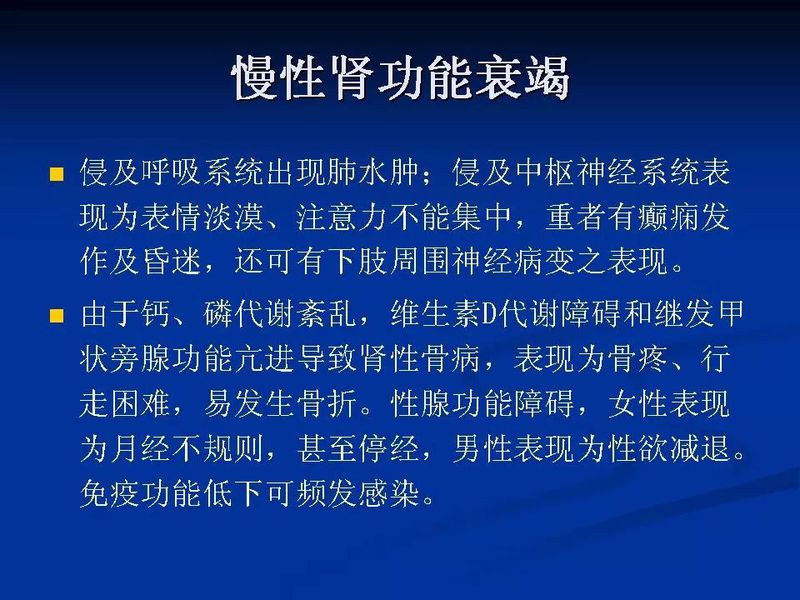 慢性肾功能衰竭

■ 侵及呼吸系统出现肺水肿；侵及中枢神经系统表现为表情淡漠、注意力不能集中，重者有癫痫发作及昏迷，还可有下肢周围神经病变之表现。

■ 由于钙、磷代谢紊乱，维生素D代谢障碍和继发甲状旁腺功能亢进导致肾性骨病，表现为骨疼、行走困难，易发生骨折。性腺功能障碍，女性表现为月经不规则，甚至停经，男性表现为性欲减退。免疫功能低下可频发感染。